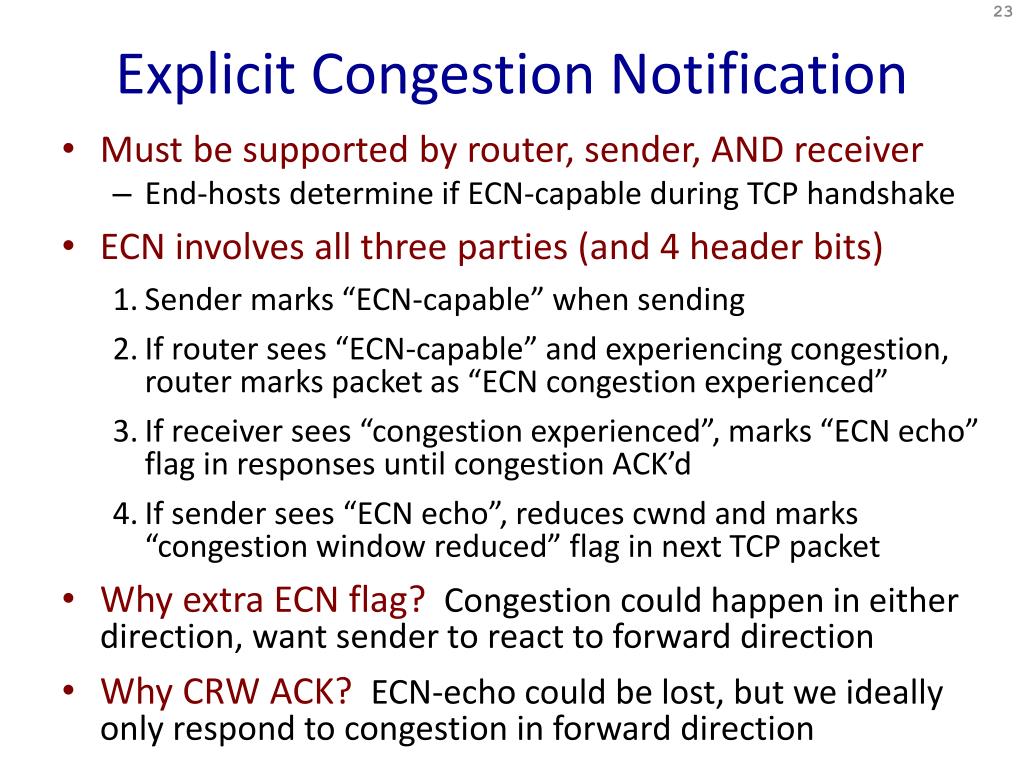 23

Explicit Congestion Notification

• Must be supported by router, sender, AND receiver
  – End-hosts determine if ECN-capable during TCP handshake

• ECN involves all three parties (and 4 header bits)
  1. Sender marks “ECN-capable” when sending
  2. If router sees “ECN-capable” and experiencing congestion, router marks packet as “ECN congestion experienced”
  3. If receiver sees “congestion experienced”, marks “ECN echo” flag in responses until congestion ACK’d
  4. If sender sees “ECN echo”, reduces cwnd and marks “congestion window reduced” flag in next TCP packet

• Why extra ECN flag? Congestion could happen in either direction, want sender to react to forward direction

• Why CRW ACK? ECN-echo could be lost, but we ideally only respond to congestion in forward direction